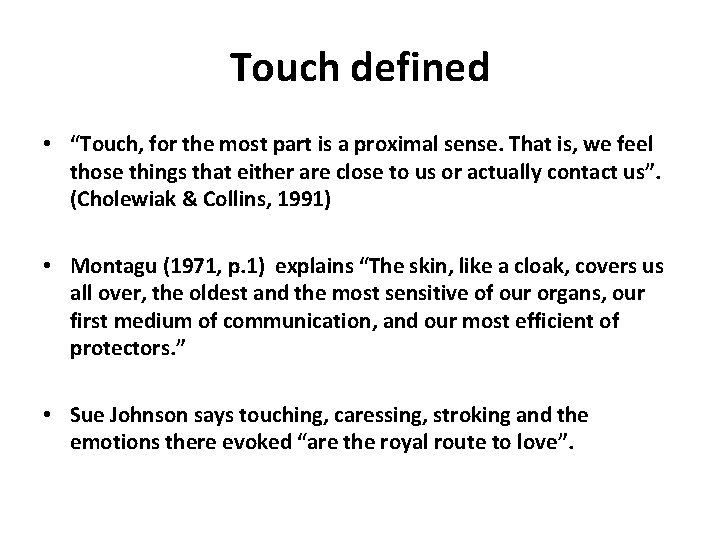 Touch defined

• “Touch, for the most part is a proximal sense. That is, we feel those things that either are close to us or actually contact us”. (Cholewiak & Collins, 1991)

• Montagu (1971, p.1) explains “The skin, like a cloak, covers us all over, the oldest and the most sensitive of our organs, our first medium of communication, and our most efficient of protectors.”

• Sue Johnson says touching, caressing, stroking and the emotions there evoked “are the royal route to love”.